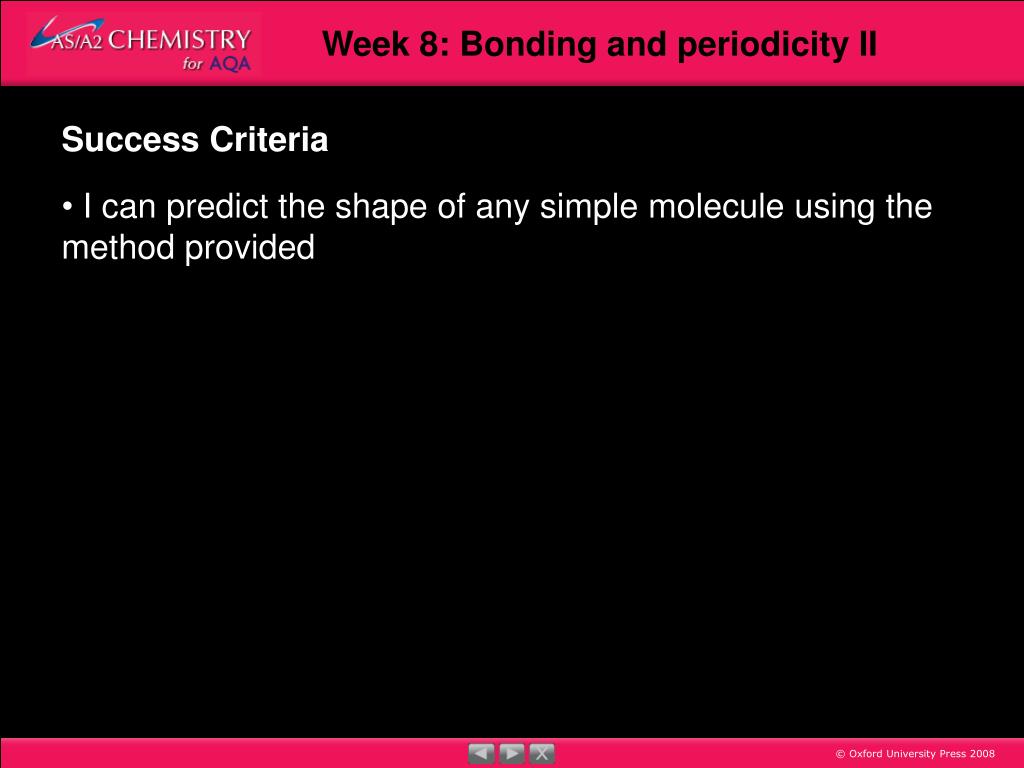 AS/A2 CHEMISTRY for AQA

Week 8: Bonding and periodicity II

Success Criteria

• I can predict the shape of any simple molecule using the method provided

© Oxford University Press 2008